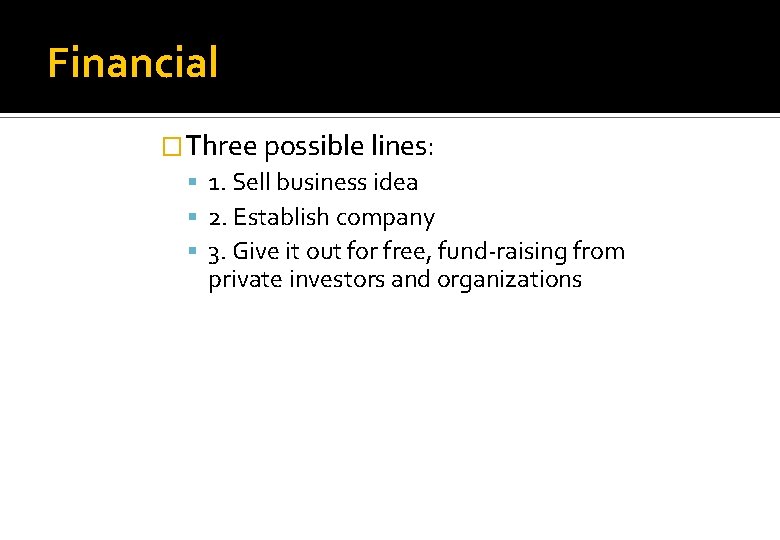 Financial

Three possible lines:

1. Sell business idea

2. Establish company

3. Give it out for free, fund-raising from private investors and organizations